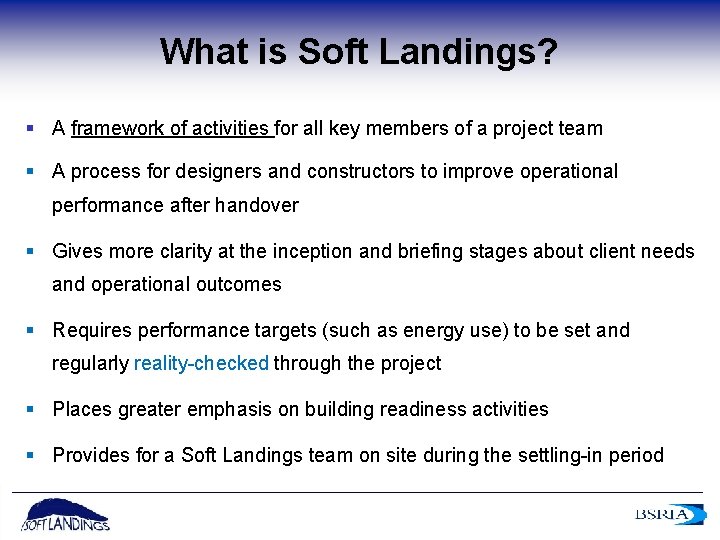 What is Soft Landings?

▪ A framework of activities for all key members of a project team

▪ A process for designers and constructors to improve operational performance after handover

▪ Gives more clarity at the inception and briefing stages about client needs and operational outcomes

▪ Requires performance targets (such as energy use) to be set and regularly reality-checked through the project

▪ Places greater emphasis on building readiness activities

▪ Provides for a Soft Landings team on site during the settling-in period

SOFT LANDINGS

BSRIA